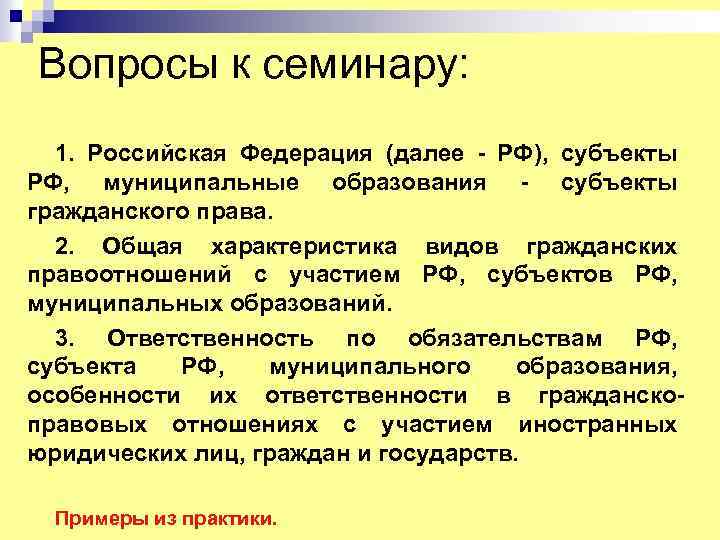 Вопросы к семинару:

1. Российская Федерация (далее - РФ), субъекты РФ, муниципальные образования - субъекты гражданского права.

2. Общая характеристика видов гражданских правоотношений с участием РФ, субъектов РФ, муниципальных образований.

3. Ответственность по обязательствам РФ, субъекта РФ, муниципального образования, особенности их ответственности в гражданско-правовых отношениях с участием иностранных юридических лиц, граждан и государств.

Примеры из практики.